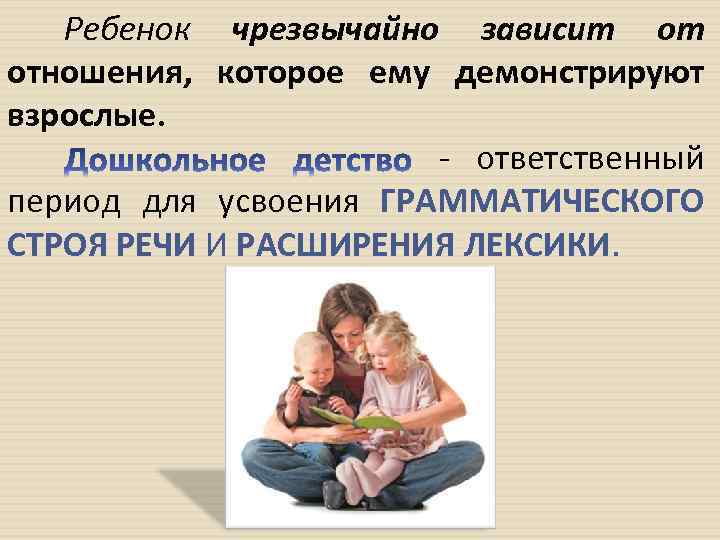 Ребенок чрезвычайно зависит от отношения, которое ему демонстрируют взрослые.

Дошкольное детство - ответственный период для усвоения ГРАММАТИЧЕСКОГО СТРОЯ РЕЧИ И РАСШИРЕНИЯ ЛЕКСИКИ.